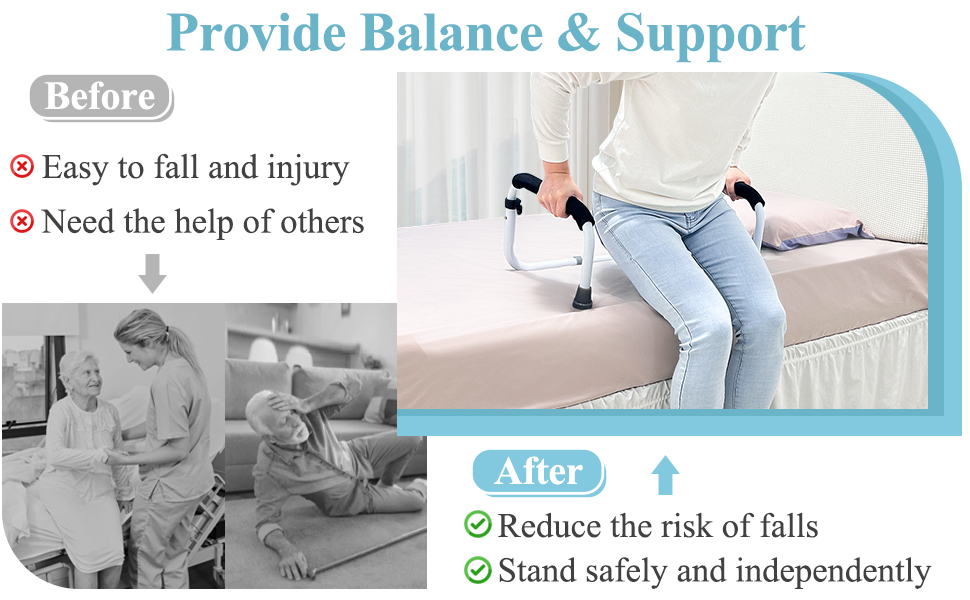 Provide Balance & Support

Before

Easy to fall and injury

Need the help of others

After

Reduce the risk of falls

Stand safely and independently